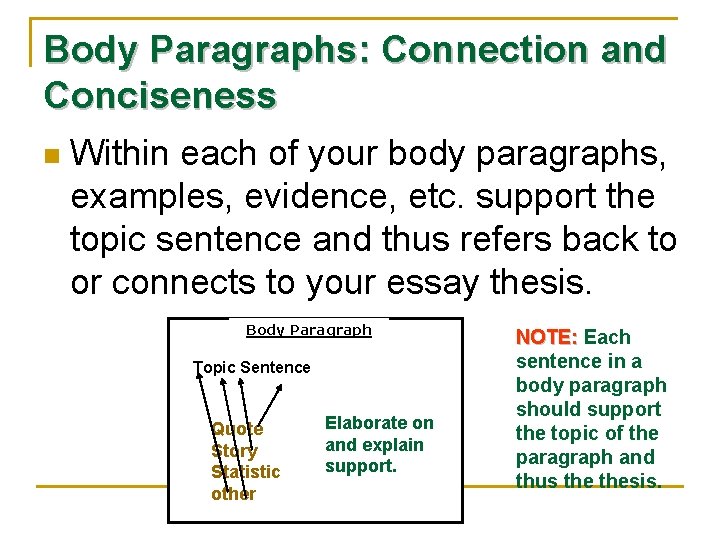 Body Paragraphs: Connection and Conciseness

Within each of your body paragraphs, examples, evidence, etc. support the topic sentence and thus refers back to or connects to your essay thesis.

Body Paragraph

Topic Sentence

Quote
Story
Statistic
other

Elaborate on and explain support.

NOTE: Each sentence in a body paragraph should support the topic of the paragraph and thus the thesis.